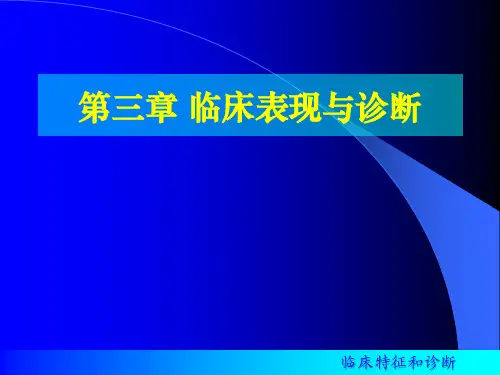 第三章 临床表现与诊断

临床特征和诊断